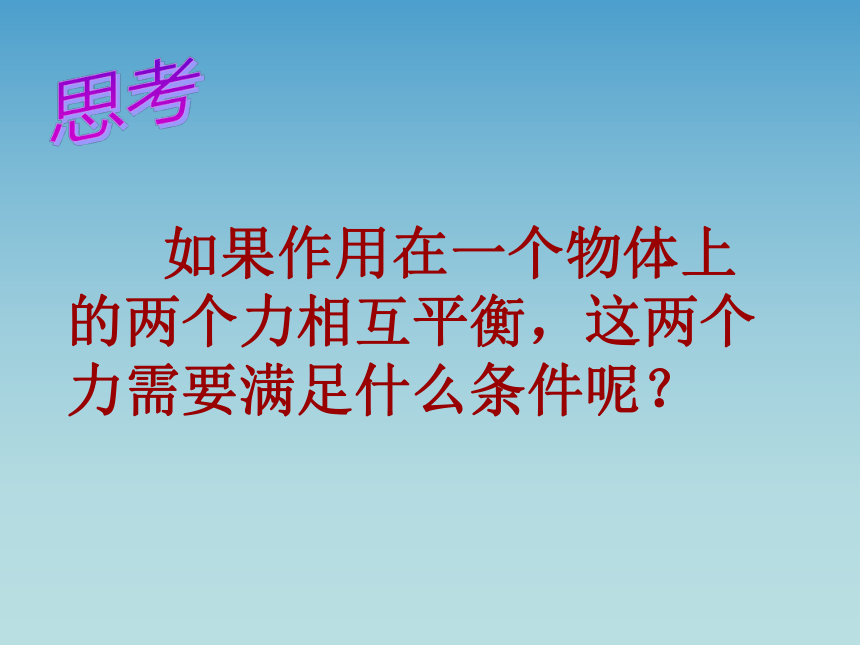 思考

如果作用在一个物体上的两个力相互平衡，这两个力需要满足什么条件呢？